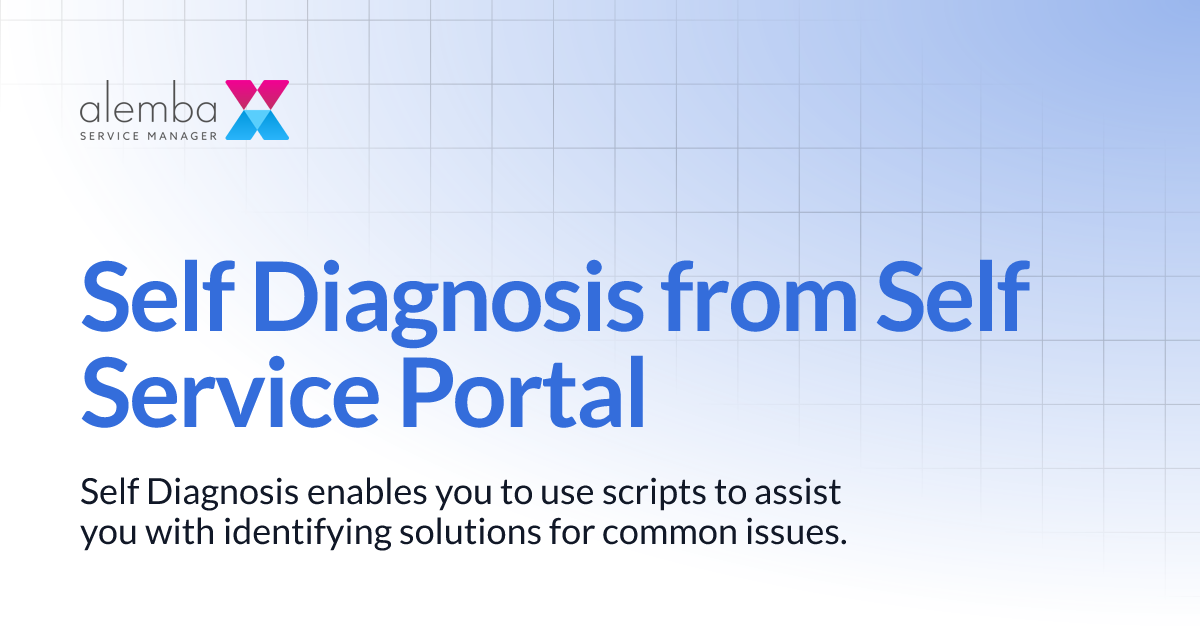 alemba
SERVICE MANAGER

Self Diagnosis from Self Service Portal

Self Diagnosis enables you to use scripts to assist you with identifying solutions for common issues.